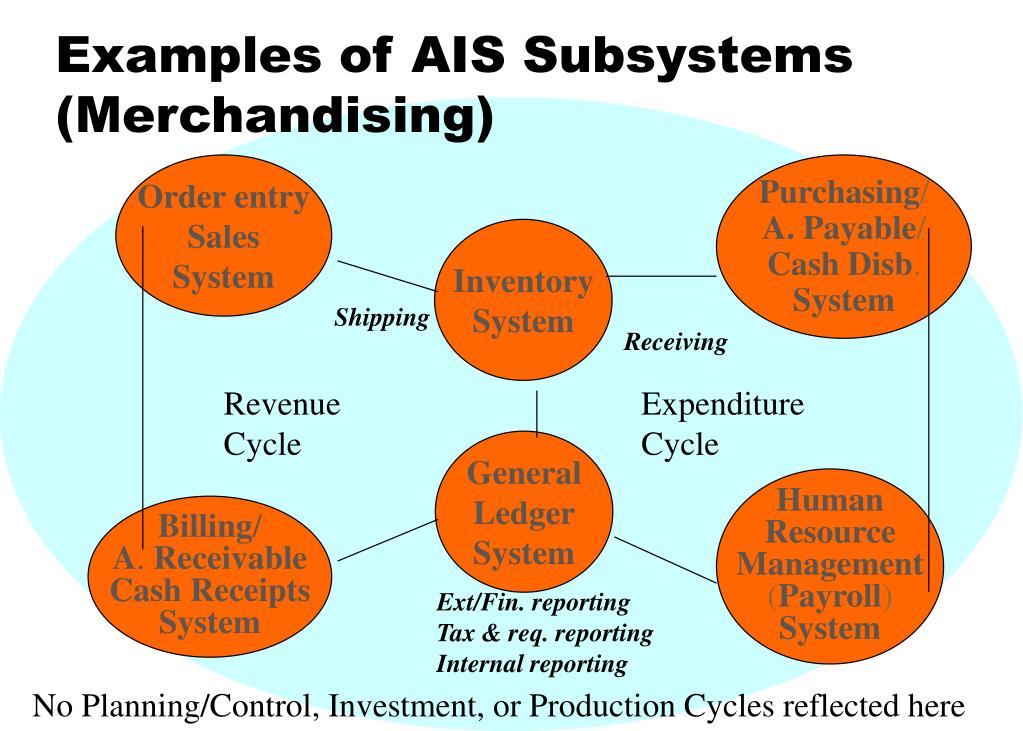 Examples of AIS Subsystems (Merchandising)

Order entry Sales System

Purchasing/ A. Payable/ Cash Disb. System

Inventory System

Shipping

Receiving

Revenue Cycle

Expenditure Cycle

General Ledger System

Billing/ A. Receivable Cash Receipts System

Human Resource Management (Payroll) System

Ext/Fin. reporting
Tax & req. reporting
Internal reporting

No Planning/Control, Investment, or Production Cycles reflected here